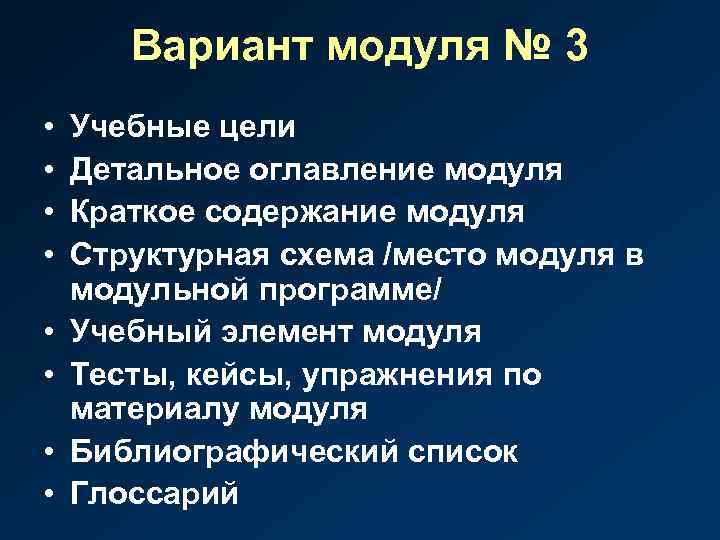 Вариант модуля № 3

• Учебные цели
• Детальное оглавление модуля
• Краткое содержание модуля
• Структурная схема /место модуля в модульной программе/
• Учебный элемент модуля
• Тесты, кейсы, упражнения по материалу модуля
• Библиографический список
• Глоссарий